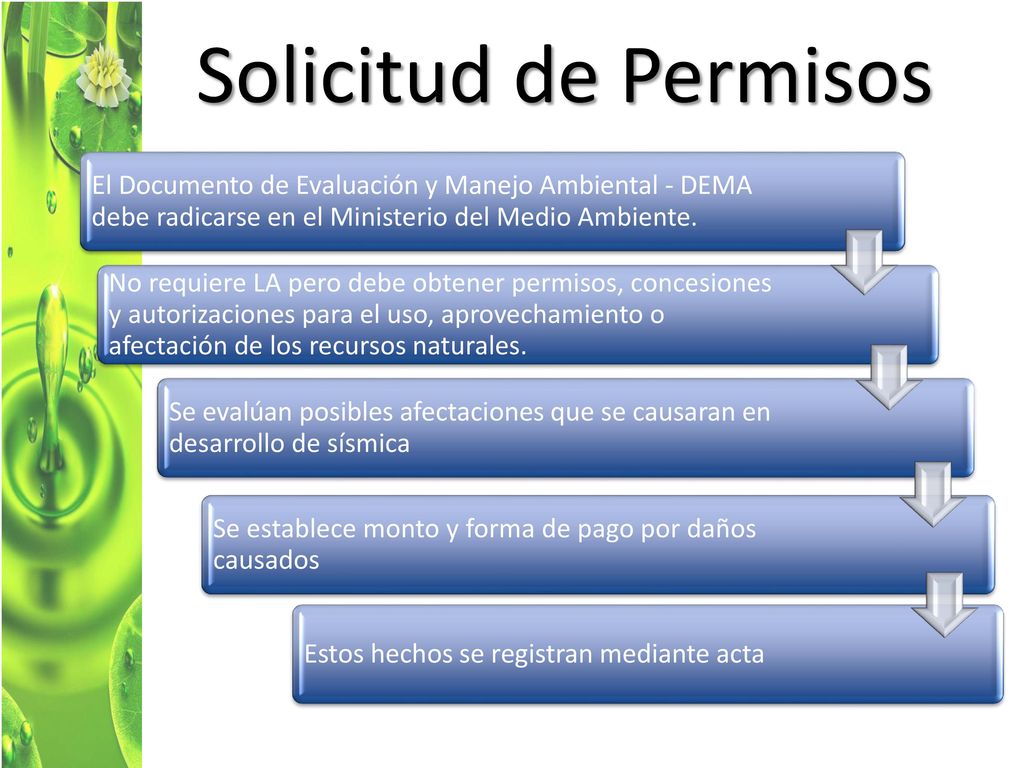 Solicitud de Permisos

El Documento de Evaluación y Manejo Ambiental - DEMA debe radicarse en el Ministerio del Medio Ambiente.

No requiere LA pero debe obtener permisos, concesiones y autorizaciones para el uso, aprovechamiento o afectación de los recursos naturales.

Se evalúan posibles afectaciones que se causaran en desarrollo de sísmica

Se establece monto y forma de pago por daños causados

Estos hechos se registran mediante acta